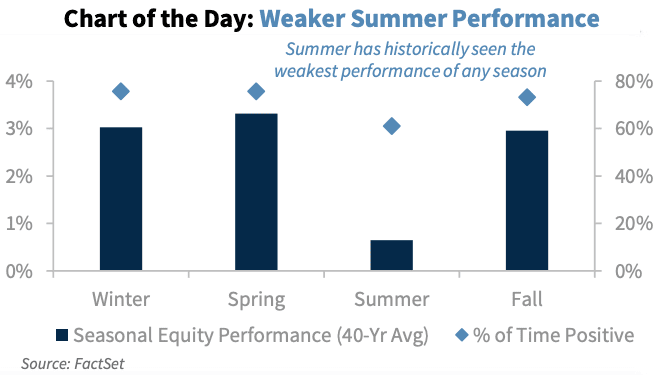 Chart of the Day: Weaker Summer Performance

Summer has historically seen the weakest performance of any season

4%
3%
2%
1%
0%

80%
60%
40%
20%
0%

Winter
Spring
Summer
Fall

Seasonal Equity Performance (40-Yr Avg)
% of Time Positive

Source: FactSet